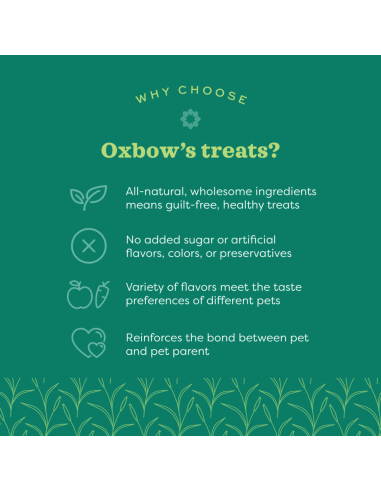 WHY CHOOSE

Oxbow's treats?

All-natural, wholesome ingredients means guilt-free, healthy treats

No added sugar or artificial flavors, colors, or preservatives

Variety of flavors meet the taste preferences of different pets

Reinforces the bond between pet and pet parent